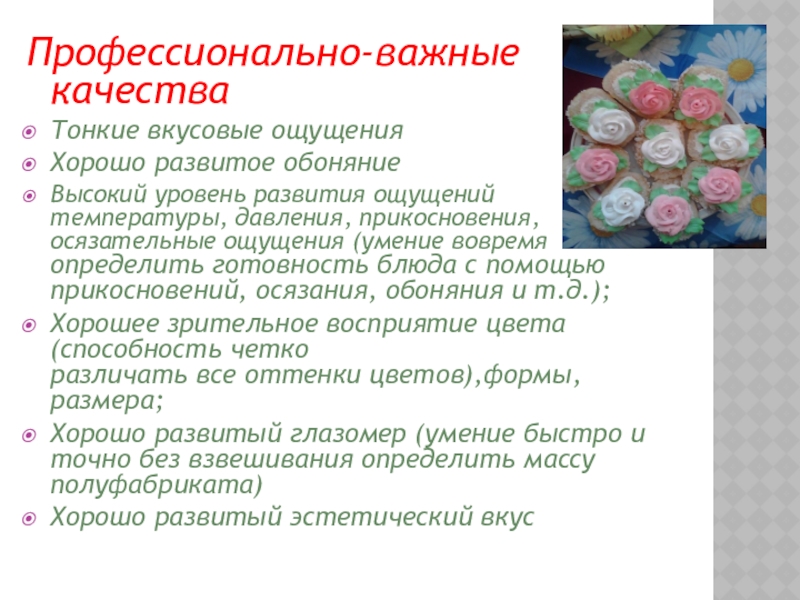 Профессионально-важные качества

Тонкие вкусовые ощущения

Хорошо развитое обоняние

Высокий уровень развития ощущений температуры, давления, прикосновения, осязательные ощущения (умение вовремя определить готовность блюда с помощью прикосновений, осязания, обоняния и т.д.);

Хорошее зрительное восприятие цвета (способность четко различать все оттенки цветов),формы, размера;

Хорошо развитый глазомер (умение быстро и точно без взвешивания определить массу полуфабриката)

Хорошо развитый эстетический вкус